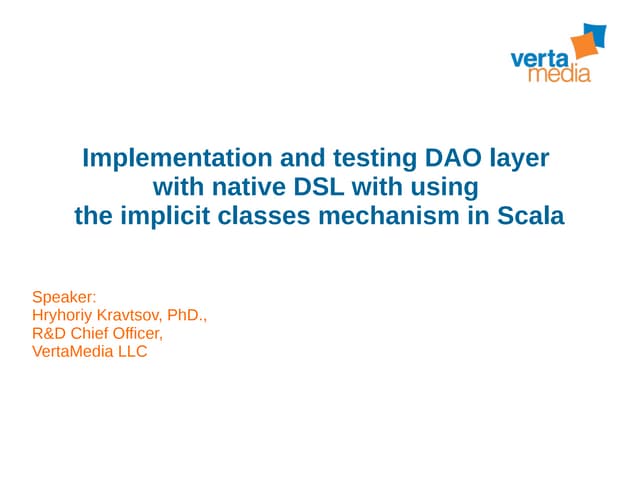 verta
media

Implementation and testing DAO layer with native DSL with using the implicit classes mechanism in Scala

Speaker:
Hryhoriy Kravtsov, PhD.,
R&D Chief Officer,
VertaMedia LLC